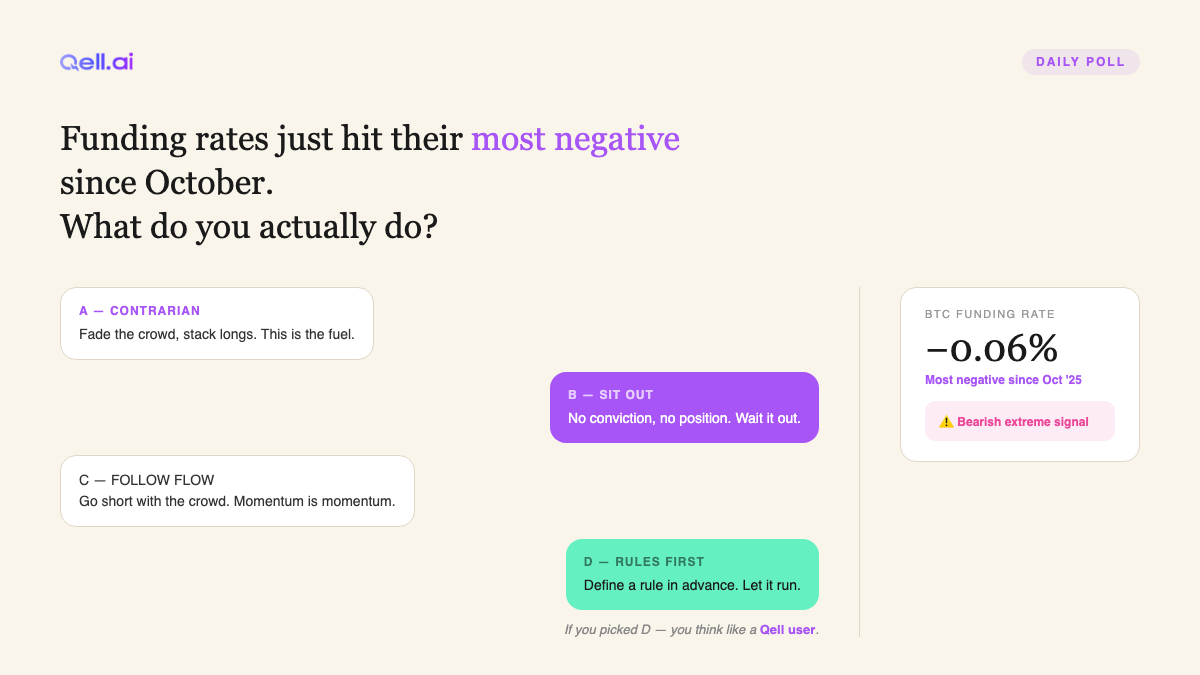 Qell.ai

DAILY POLL

Funding rates just hit their most negative since October.
What do you actually do?

A — CONTRARIAN
Fade the crowd, stack longs. This is the fuel.

B — SIT OUT
No conviction, no position. Wait it out.

C — FOLLOW FLOW
Go short with the crowd. Momentum is momentum.

D — RULES FIRST
Define a rule in advance. Let it run.

If you picked D — you think like a Qell user.

BTC FUNDING RATE
−0.06%
Most negative since Oct '25

⚠️ Bearish extreme signal